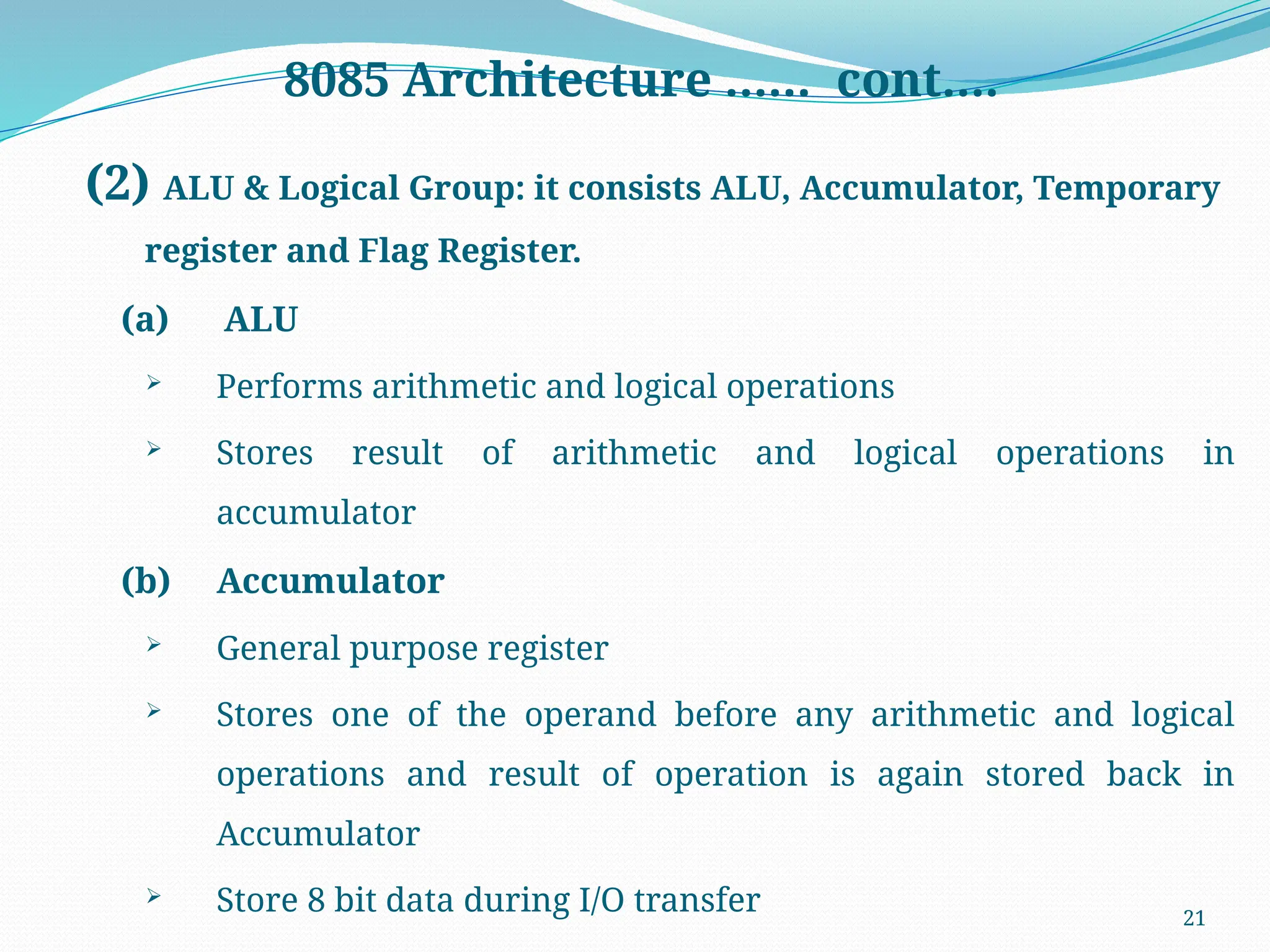 8085 Architecture …… cont….

(2) ALU & Logical Group: it consists ALU, Accumulator, Temporary register and Flag Register.

(a) ALU

➢ Performs arithmetic and logical operations

➢ Stores result of arithmetic and logical operations in accumulator

(b) Accumulator

➢ General purpose register

➢ Stores one of the operand before any arithmetic and logical operations and result of operation is again stored back in Accumulator

➢ Store 8 bit data during I/O transfer

21